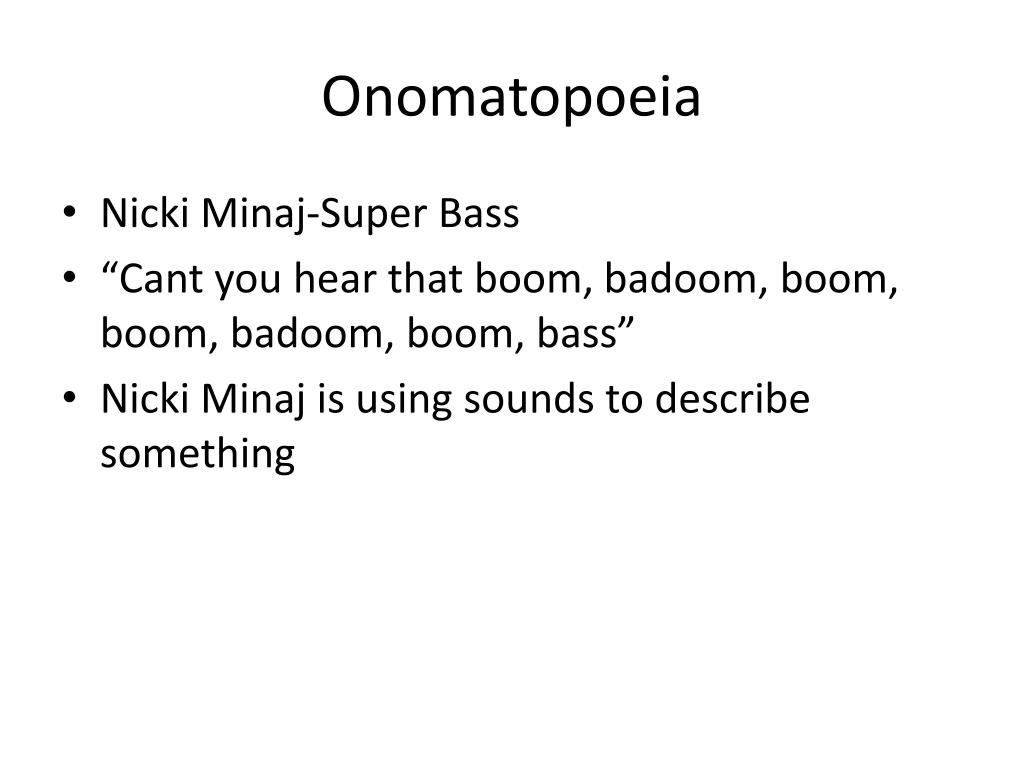 Onomatopoeia

• Nicki Minaj-Super Bass
• “Cant you hear that boom, badoom, boom, boom, badoom, boom, bass”
• Nicki Minaj is using sounds to describe something